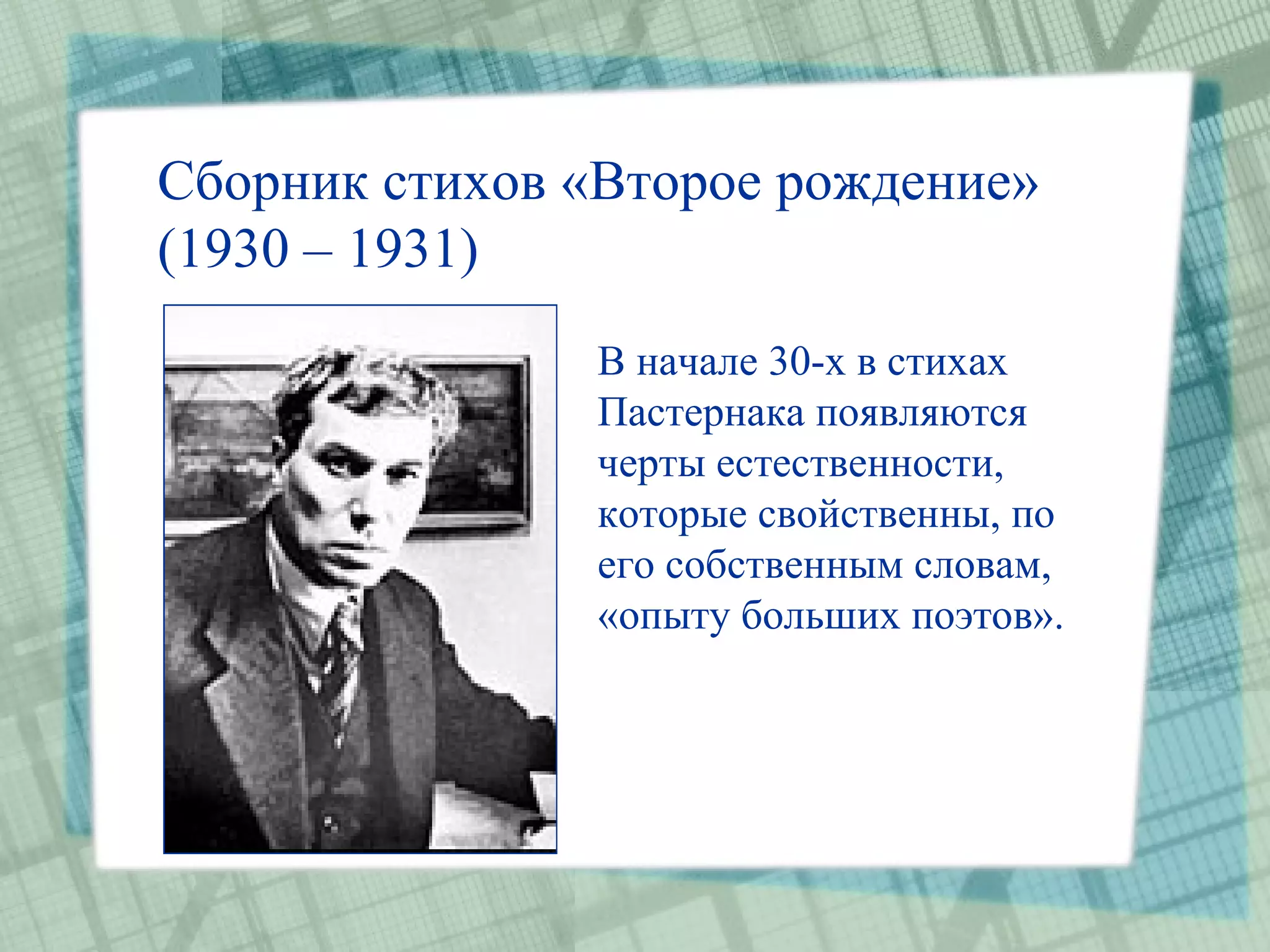 Сборник стихов «Второе рождение» (1930 – 1931)

В начале 30-х в стихах Пастернака появляются черты естественности, которые свойственны, по его собственным словам, «опыту больших поэтов».